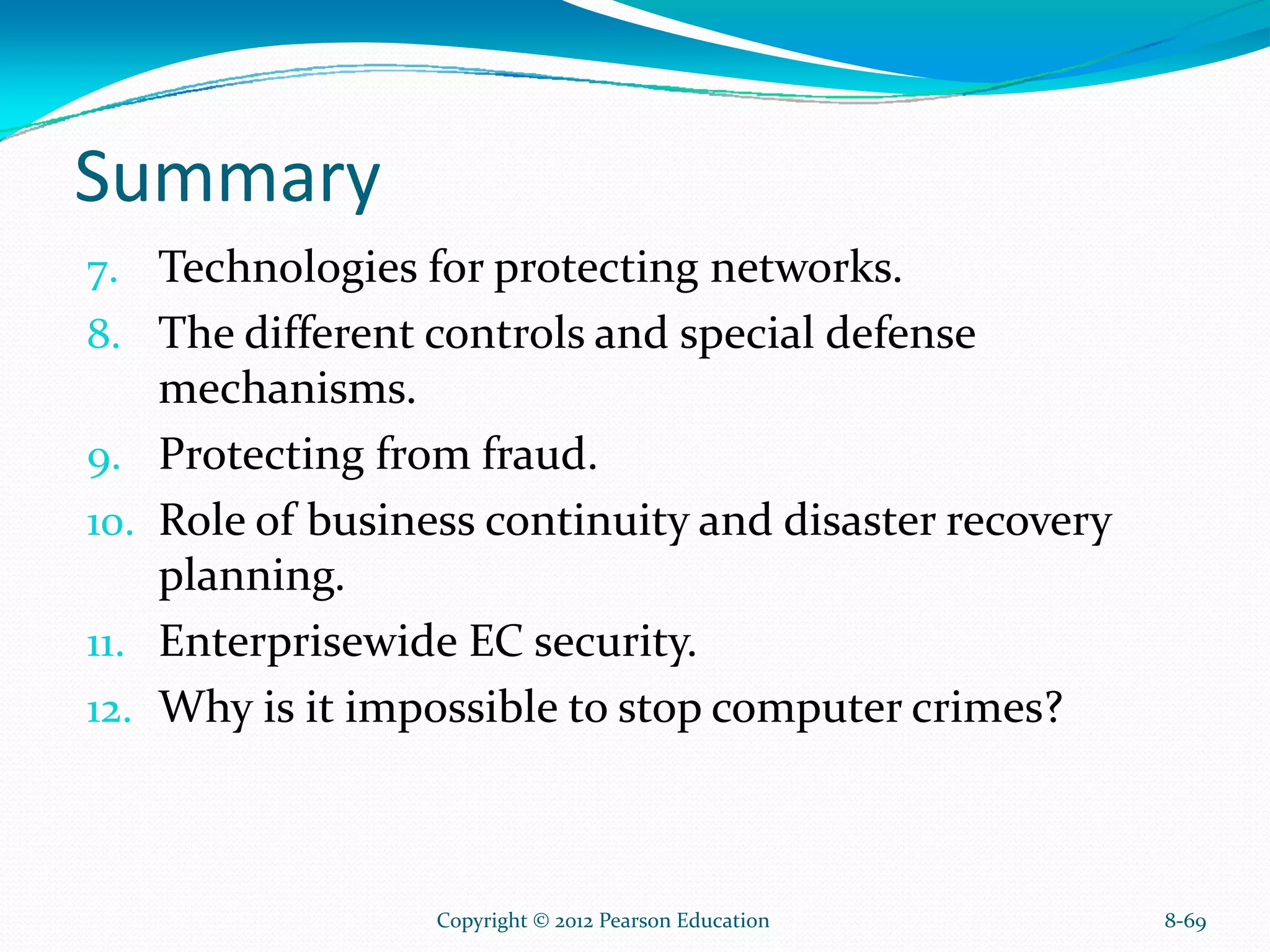 Summary

7. Technologies for protecting networks.
8. The different controls and special defense mechanisms.
9. Protecting from fraud.
10. Role of business continuity and disaster recovery planning.
11. Enterprisewide EC security.
12. Why is it impossible to stop computer crimes?

Copyright © 2012 Pearson Education

8-69